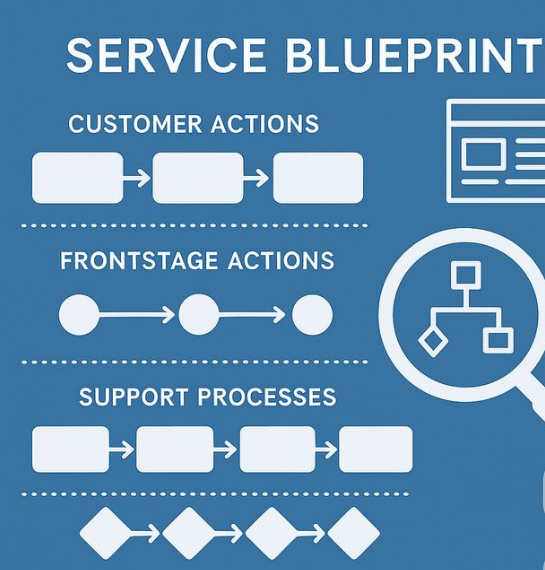 SERVICE BLUEPRINT

CUSTOMER ACTIONS

FRONTSTAGE ACTIONS

SUPPORT PROCESSES